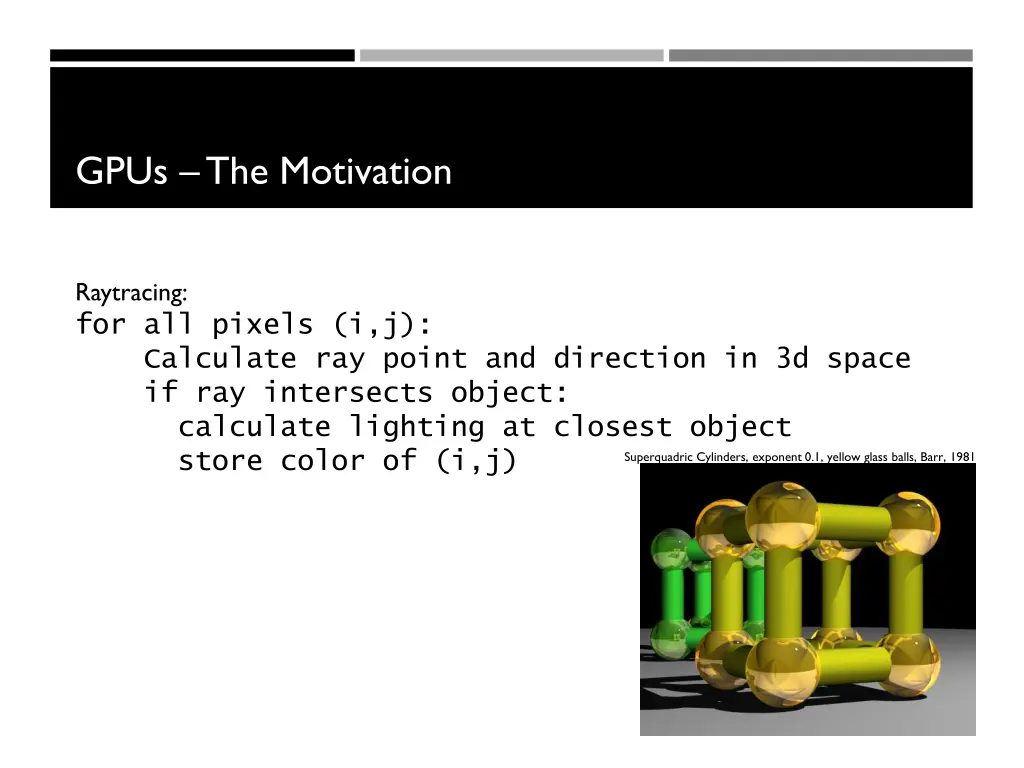 GPUs – The Motivation

Raytracing:
for all pixels (i,j):
Calculate ray point and direction in 3d space
if ray intersects object:
calculate lighting at closest object
store color of (i,j)

Superquadric Cylinders, exponent 0.1, yellow glass balls, Barr, 1981